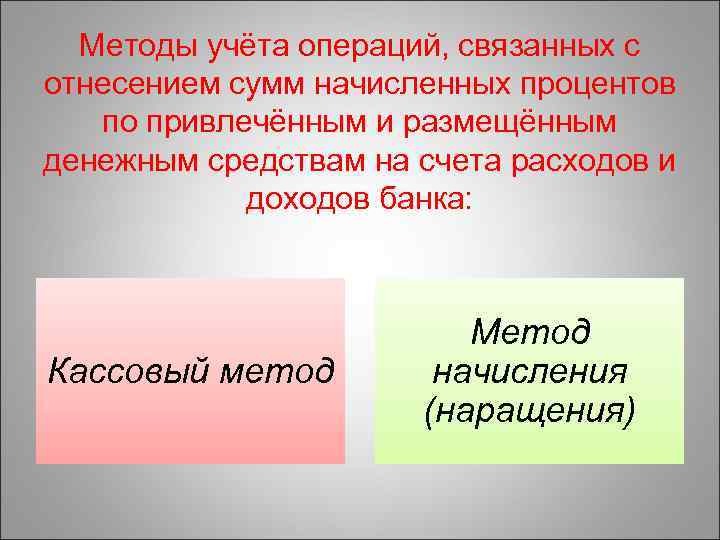 Методы учёта операций, связанных с отнесением сумм начисленных процентов по привлечённым и размещённым денежным средствам на счета расходов и доходов банка:

Кассовый метод

Метод начисления (наращения)